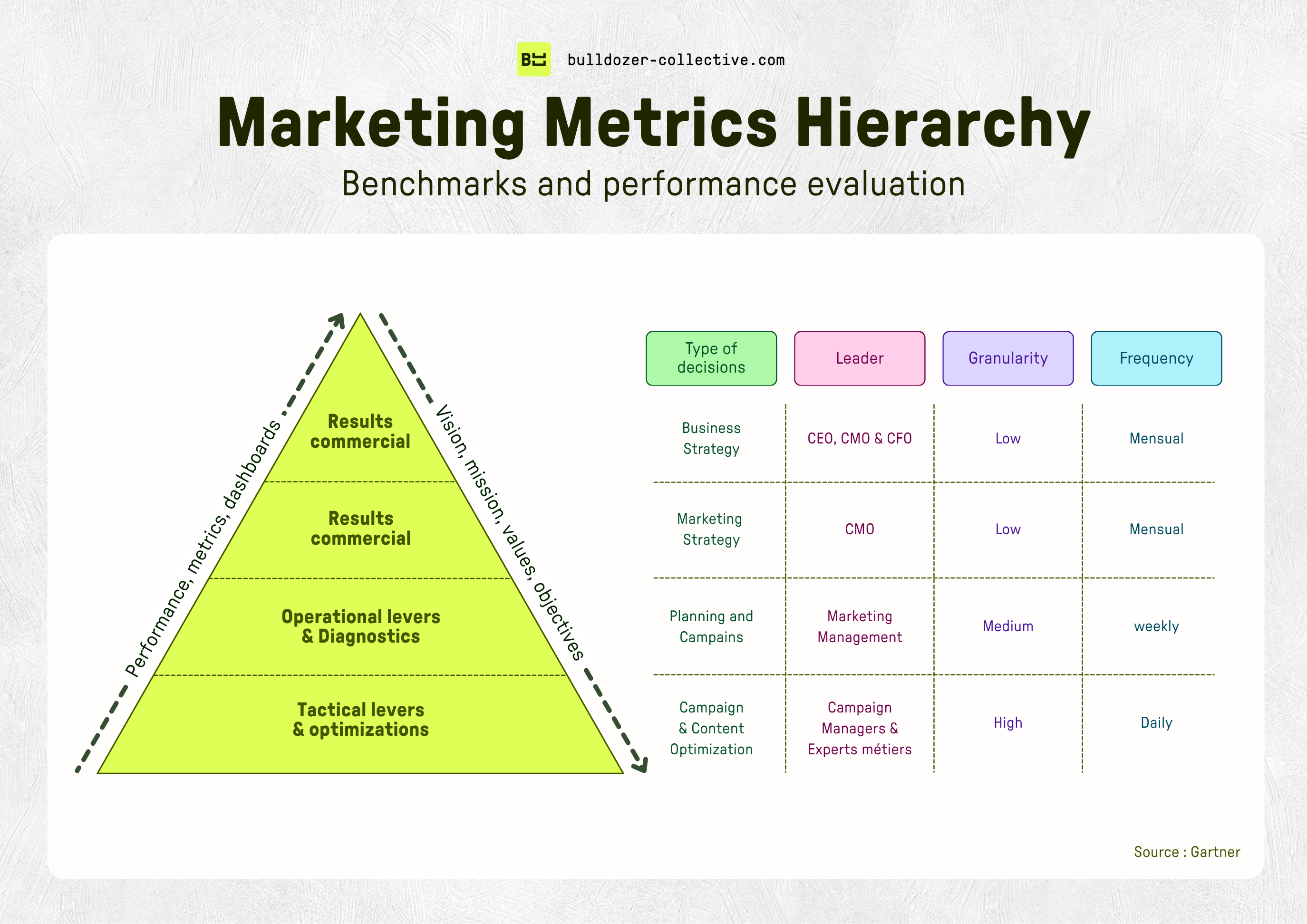 B bulldozer-collective.com

Marketing Metrics Hierarchy

Benchmarks and performance evaluation

Performance, metrics, dashboards

Vision, mission, values, objectives

Results commercial

Results commercial

Operational levers & Diagnostics

Tactical levers & optimizations

| Type of decisions | Leader | Granularity | Frequency |
|---|---|---|---|
| Business Strategy | CEO, CMO & CFO | Low | Mensual |
| Marketing Strategy | CMO | Low | Mensual |
| Planning and Campains | Marketing Management | Medium | weekly |
| Campaign & Content Optimization | Campaign Managers & Experts métiers | High | Daily |

Source : Gartner